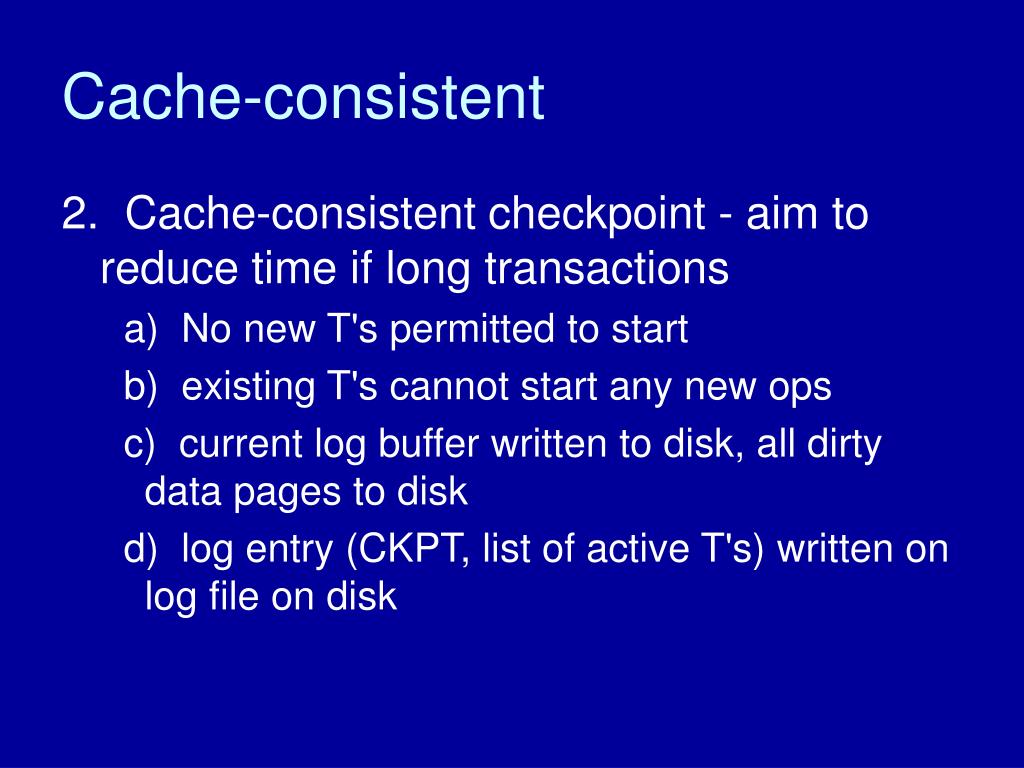 Cache-consistent

2. Cache-consistent checkpoint - aim to reduce time if long transactions

a) No new T's permitted to start

b) existing T's cannot start any new ops

c) current log buffer written to disk, all dirty data pages to disk

d) log entry (CKPT, list of active T's) written on log file on disk